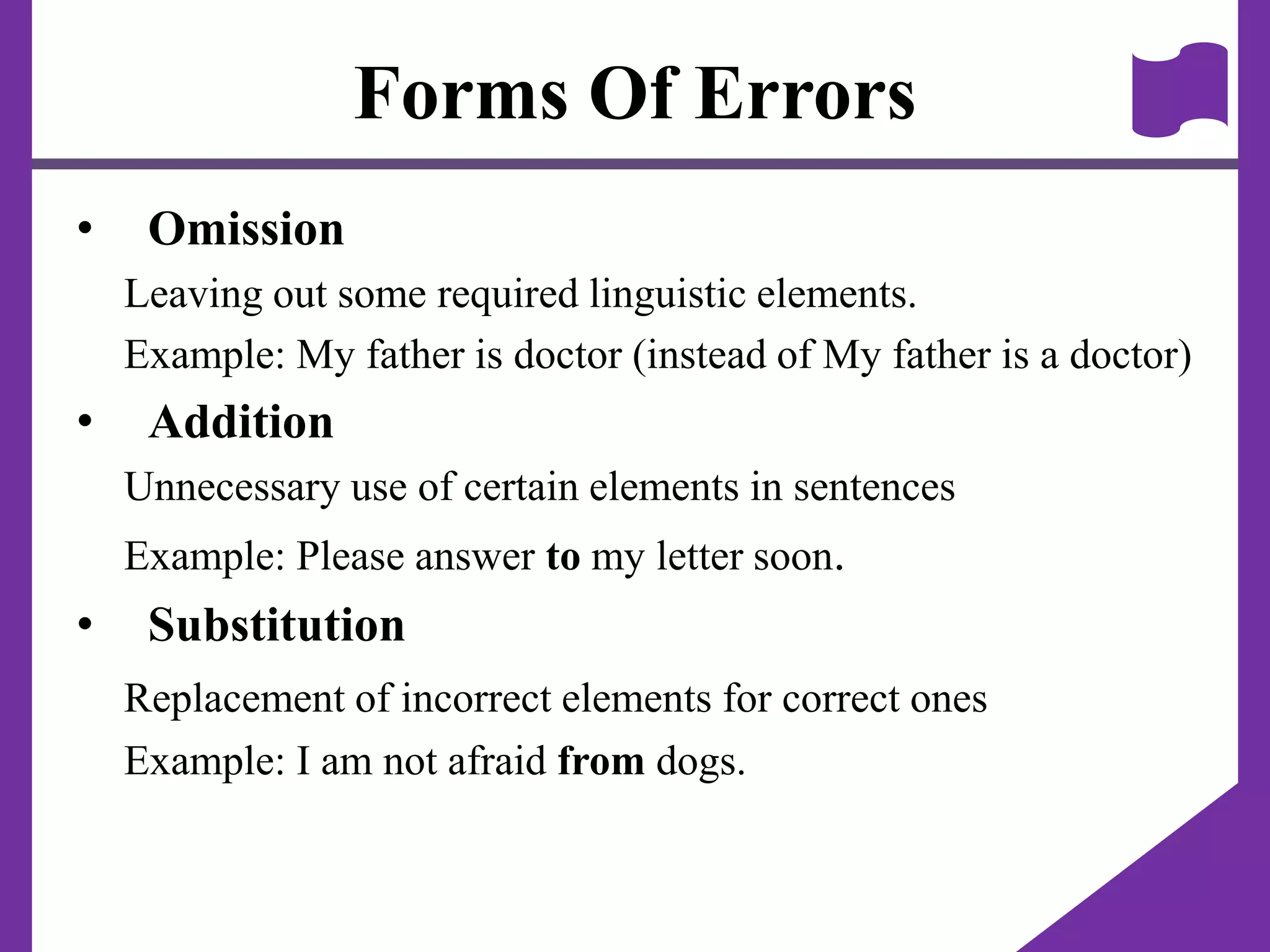 Forms Of Errors

• Omission

Leaving out some required linguistic elements.

Example: My father is doctor (instead of My father is a doctor)

• Addition

Unnecessary use of certain elements in sentences

Example: Please answer to my letter soon.

• Substitution

Replacement of incorrect elements for correct ones

Example: I am not afraid from dogs.